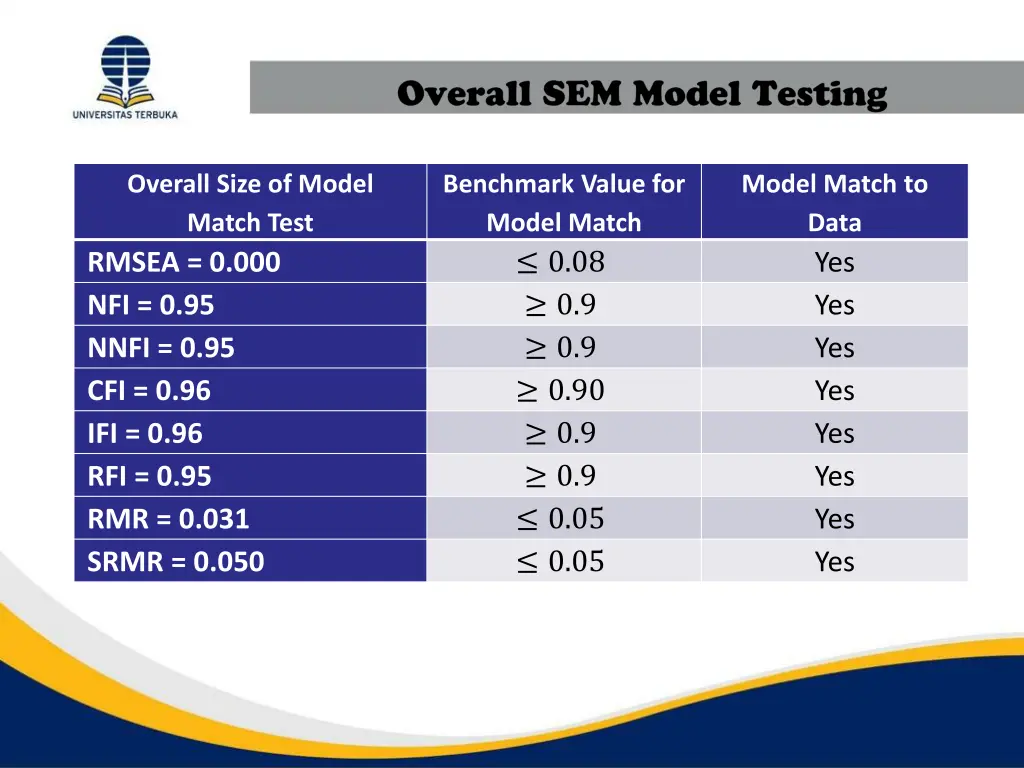 UNIVERSITAS TERBUKA

Overall SEM Model Testing

| Overall Size of Model Match Test | Benchmark Value for Model Match | Model Match to Data |
|---|---|---|
| RMSEA = 0.000 | $\leq 0.08$ | Yes |
| NFI = 0.95 | $\geq 0.9$ | Yes |
| NNFI = 0.95 | $\geq 0.9$ | Yes |
| CFI = 0.96 | $\geq 0.90$ | Yes |
| IFI = 0.96 | $\geq 0.9$ | Yes |
| RFI = 0.95 | $\geq 0.9$ | Yes |
| RMR = 0.031 | $\leq 0.05$ | Yes |
| SRMR = 0.050 | $\leq 0.05$ | Yes |